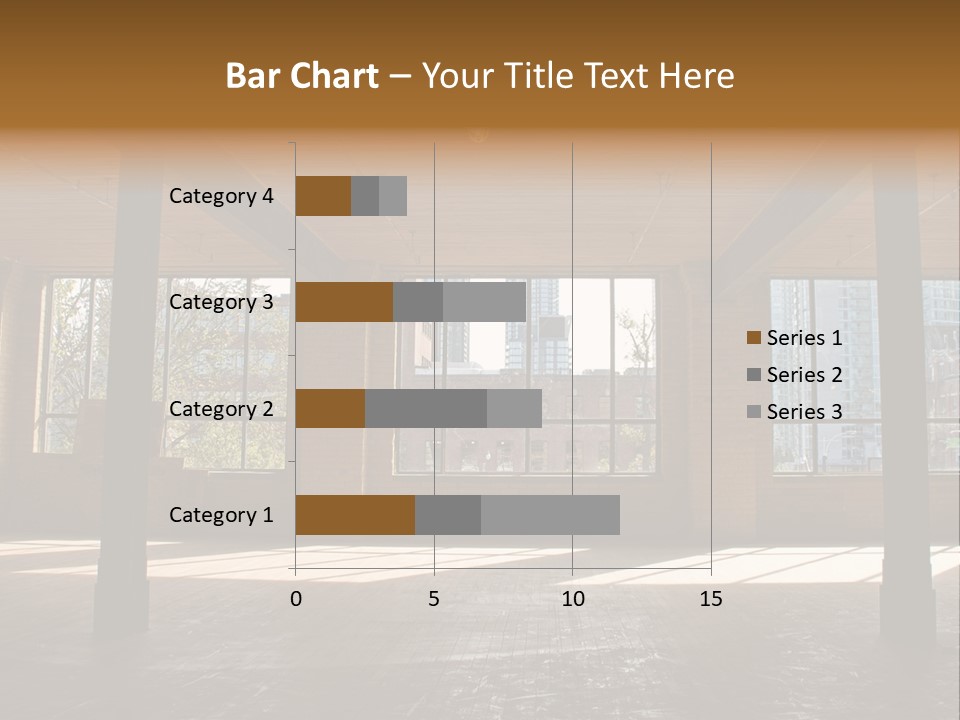 Bar Chart – Your Title Text Here

Category 4
Category 3
Category 2
Category 1

0
5
10
15

Series 1
Series 2
Series 3